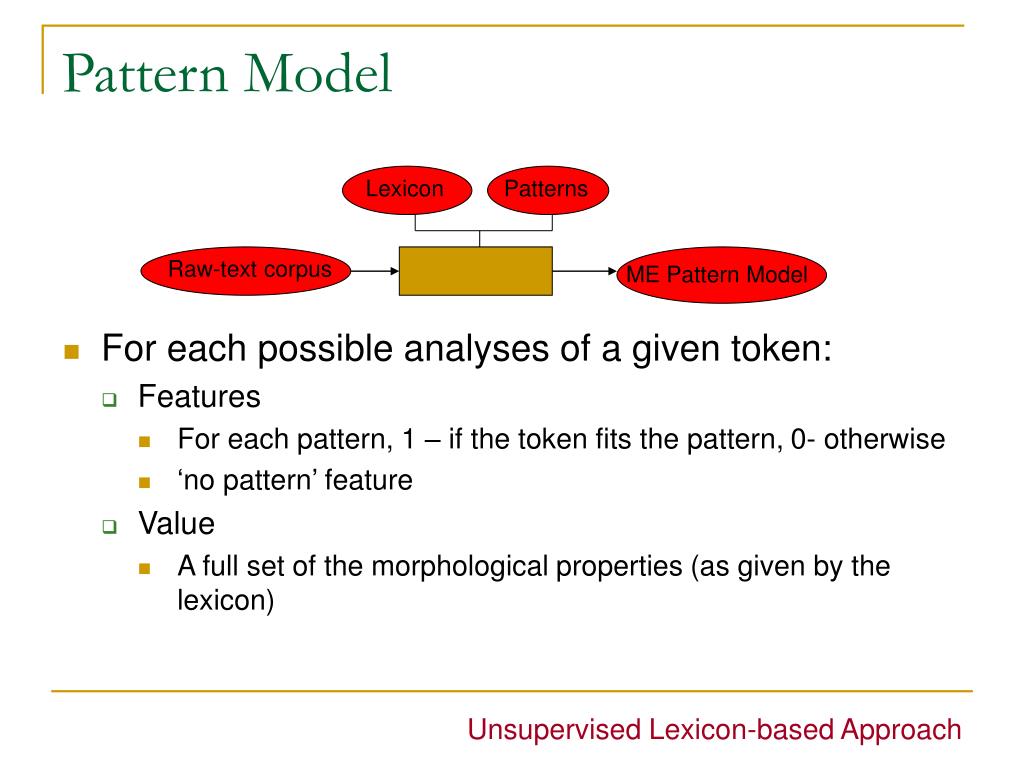 Pattern Model

Lexicon

Patterns

Raw-text corpus

ME Pattern Model

For each possible analyses of a given token:

Features

For each pattern, 1 – if the token fits the pattern, 0- otherwise

‘no pattern’ feature

Value

A full set of the morphological properties (as given by the lexicon)

Unsupervised Lexicon-based Approach